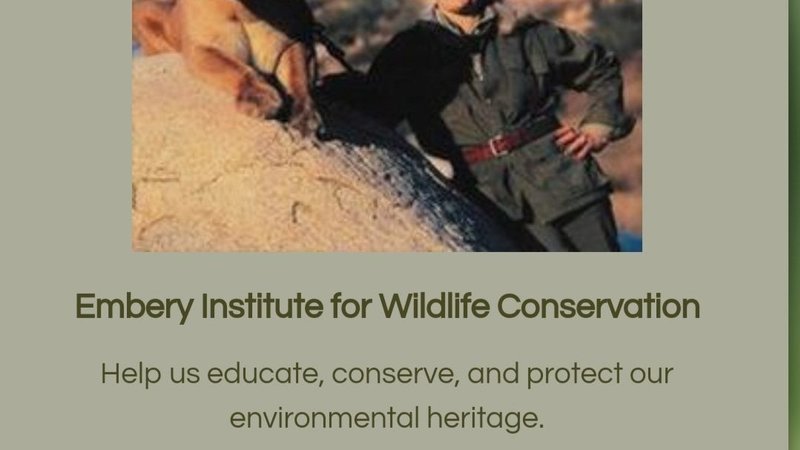 Embery Institute for Wildlife Conservation

Help us educate, conserve, and protect our environmental heritage.